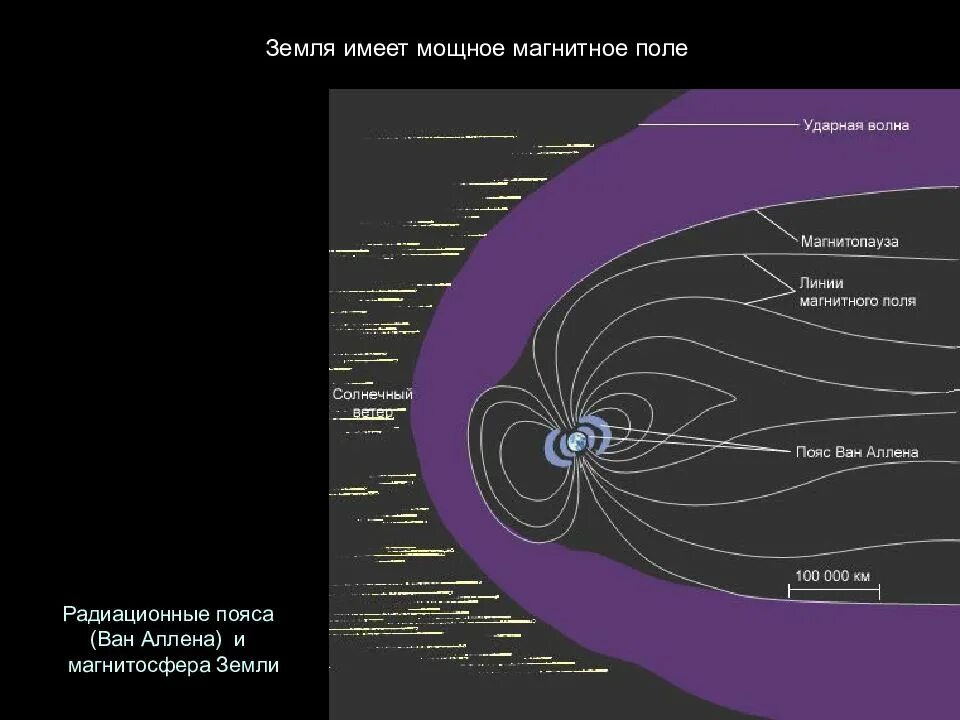 Земля имеет мощное магнитное поле

Ударная волна

Магнитопауза

Линии магнитного поля

Солнечный ветер

Пояс Ван Аллена

100 000 км

Радиационные пояса (Ван Аллена) и магнитосфера Земли